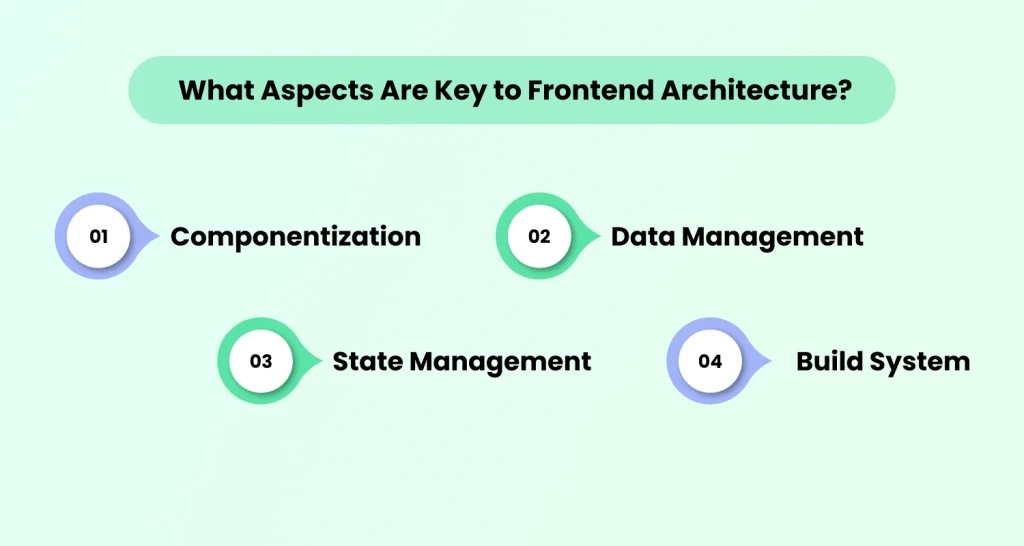 What Aspects Are Key to Frontend Architecture?

01 Componentization

02 Data Management

03 State Management

04 Build System